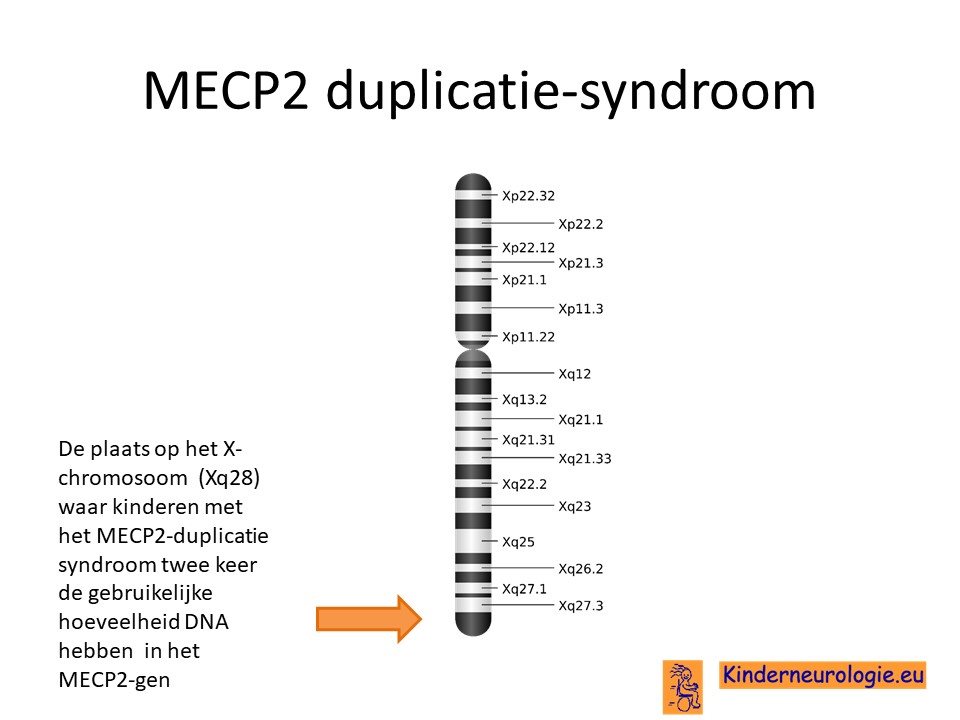 MECP2 duplicatie-syndroom

Xp22.32
Xp22.2
Xp22.12
Xp21.3
Xp21.1
Xp11.3
Xp11.22
Xq12
Xq13.2
Xq21.1
Xq21.31
Xq21.33
Xq22.2
Xq23
Xq25
Xq26.2
Xq27.1
Xq27.3

De plaats op het X-chromosoom (Xq28) waar kinderen met het MECP2-duplicatie syndroom twee keer de gebruikelijke hoeveelheid DNA hebben in het MECP2-gen

Kinderneurologie.eu